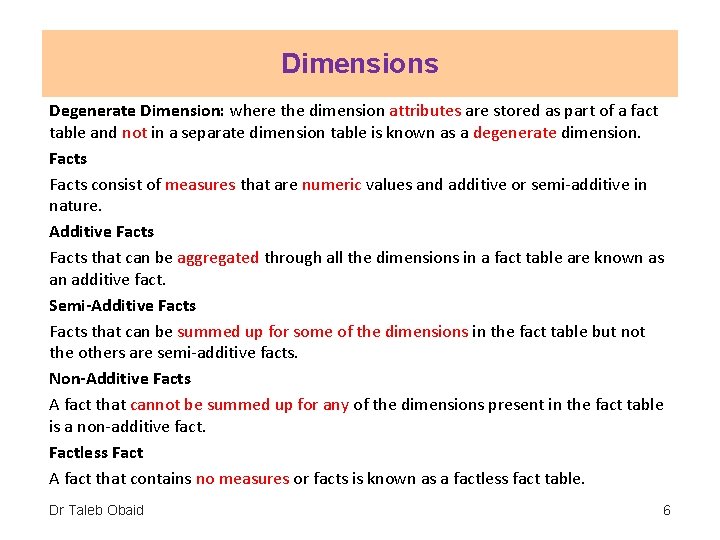 Dimensions

Degenerate Dimension: where the dimension attributes are stored as part of a fact table and not in a separate dimension table is known as a degenerate dimension.

Facts

Facts consist of measures that are numeric values and additive or semi-additive in nature.

Additive Facts

Facts that can be aggregated through all the dimensions in a fact table are known as an additive fact.

Semi-Additive Facts

Facts that can be summed up for some of the dimensions in the fact table but not the others are semi-additive facts.

Non-Additive Facts

A fact that cannot be summed up for any of the dimensions present in the fact table is a non-additive fact.

Factless Fact

A fact that contains no measures or facts is known as a factless fact table.

Dr Taleb Obaid

6